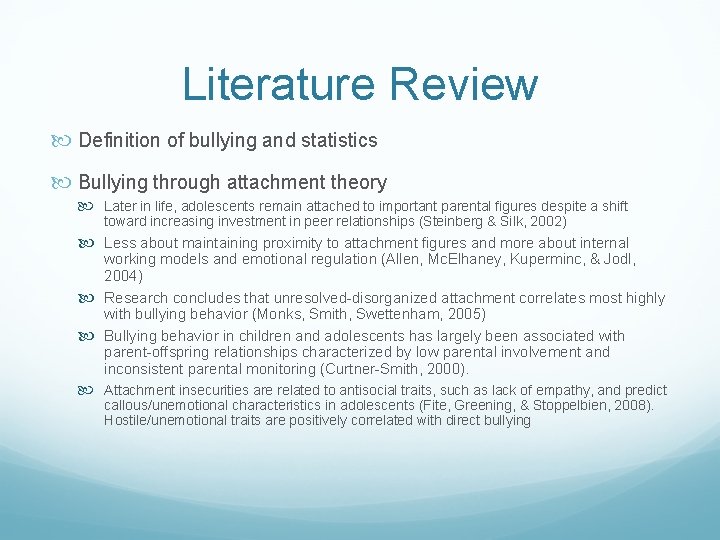 Literature Review

Definition of bullying and statistics

Bullying through attachment theory

Later in life, adolescents remain attached to important parental figures despite a shift toward increasing investment in peer relationships (Steinberg & Silk, 2002)

Less about maintaining proximity to attachment figures and more about internal working models and emotional regulation (Allen, McElhaney, Kuperminc, & Jodl, 2004)

Research concludes that unresolved-disorganized attachment correlates most highly with bullying behavior (Monks, Smith, Swettenham, 2005)

Bullying behavior in children and adolescents has largely been associated with parent-offspring relationships characterized by low parental involvement and inconsistent parental monitoring (Curtner-Smith, 2000).

Attachment insecurities are related to antisocial traits, such as lack of empathy, and predict callous/unemotional characteristics in adolescents (Fite, Greening, & Stoppelbien, 2008). Hostile/unemotional traits are positively correlated with direct bullying